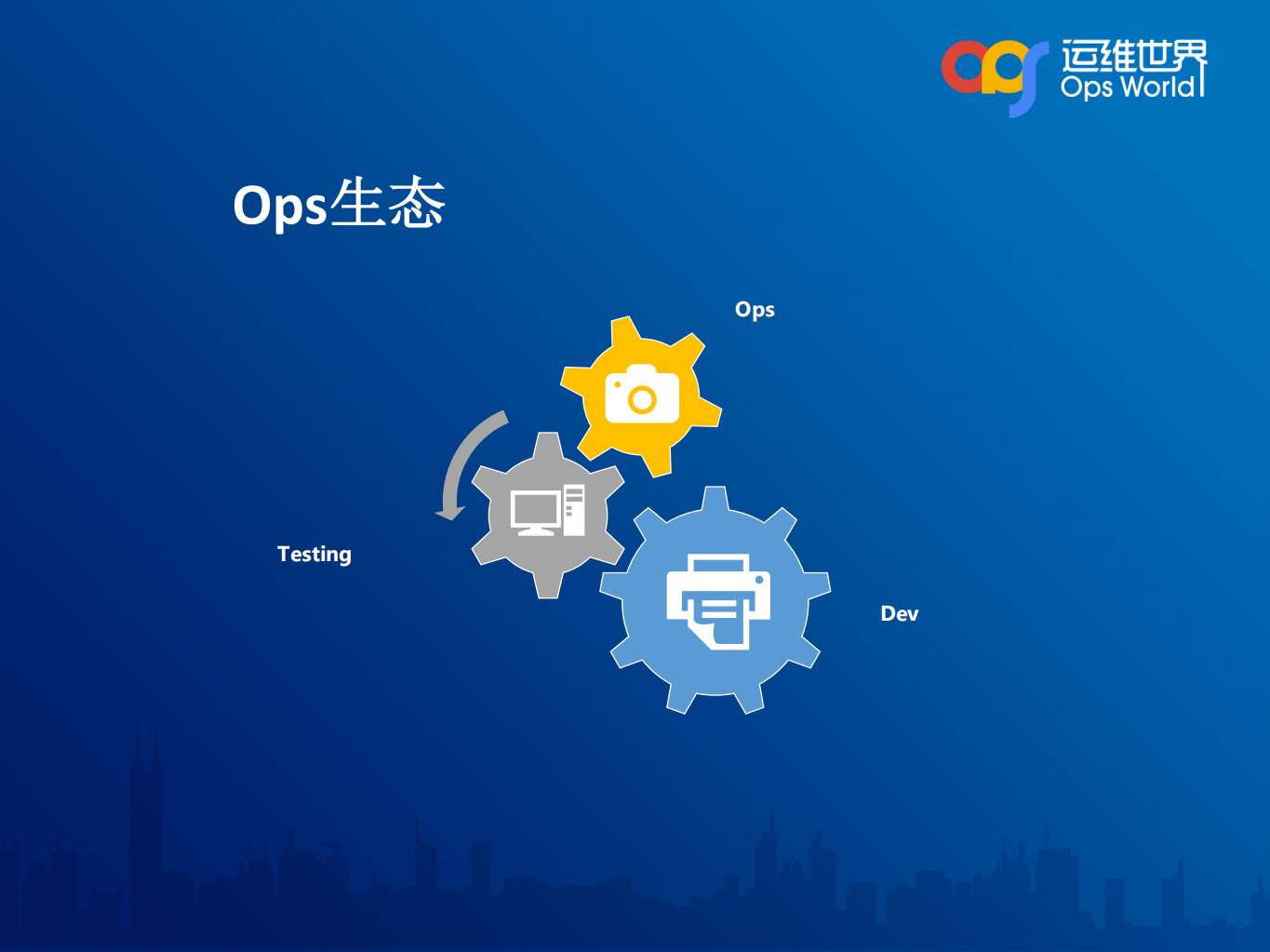 运维世界
Ops World

Ops生态

Ops

Testing

Dev